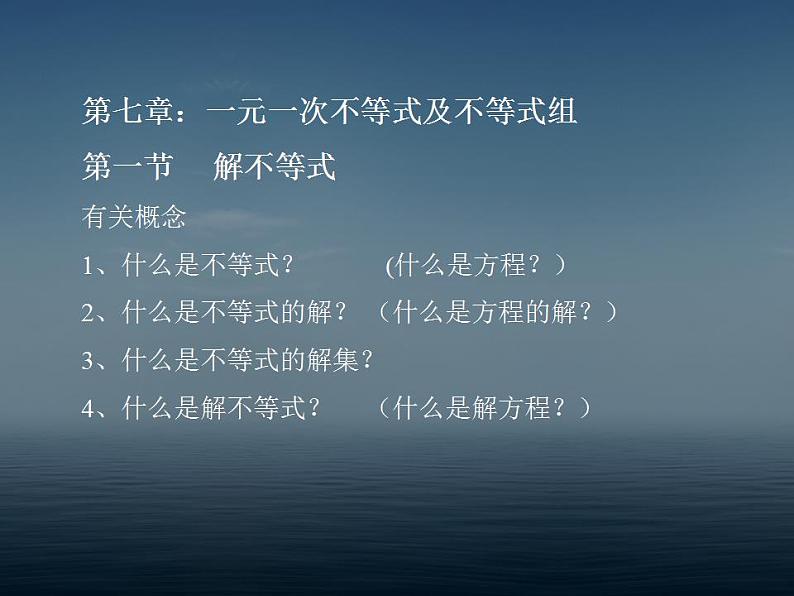 第七章：一元一次不等式及不等式组

第一节　解不等式

有关概念

1、什么是不等式？　　(什么是方程？）

2、什么是不等式的解？（什么是方程的解？）

3、什么是不等式的解集？

4、什么是解不等式？　（什么是解方程？）